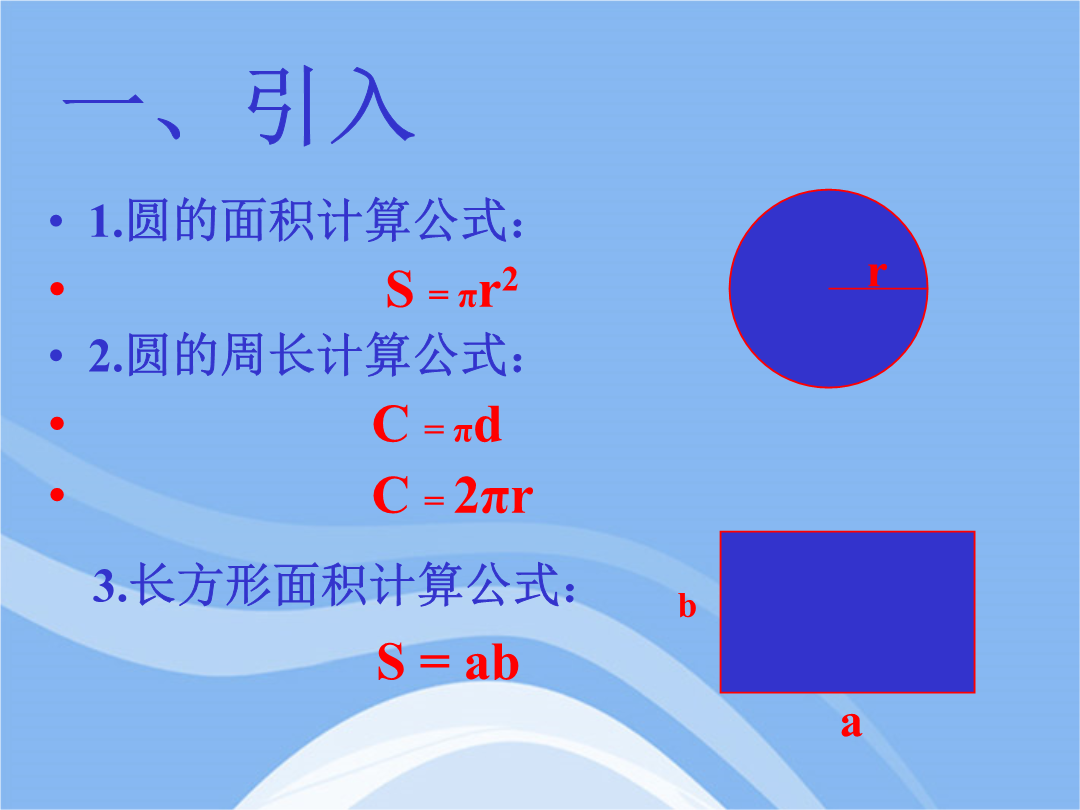 一、引入

• 1.圆的面积计算公式：

• $S = \pi r^2$

• 2.圆的周长计算公式：

• $C = \pi d$

• $C = 2\pi r$

3.长方形面积计算公式：

$S = ab$

r

b

a